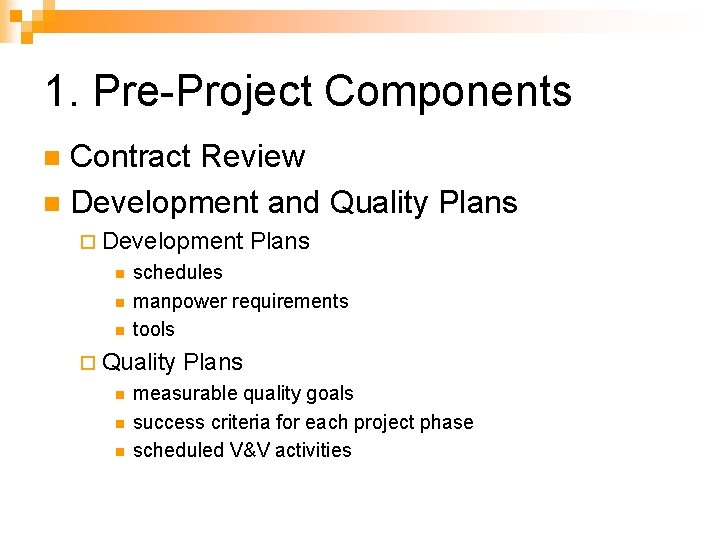 1. Pre-Project Components

Contract Review

Development and Quality Plans

Development Plans

schedules

manpower requirements

tools

Quality Plans

measurable quality goals

success criteria for each project phase

scheduled V&V activities